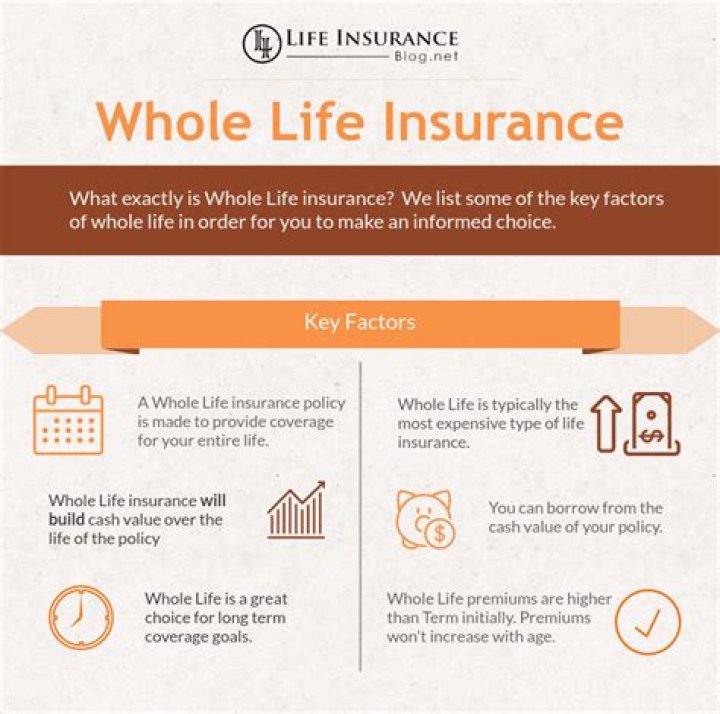 LIFE INSURANCE
Blog.net

Whole Life Insurance

What exactly is Whole Life insurance? We list some of the key factors of whole life in order for you to make an informed choice.

Key Factors

A Whole Life insurance policy is made to provide coverage for your entire life.

Whole Life insurance will build cash value over the life of the policy

Whole Life is a great choice for long term coverage goals.

Whole Life is typically the most expensive type of life insurance.

You can borrow from the cash value of your policy.

Whole Life premiums are higher than Term initially. Premiums won't increase with age.